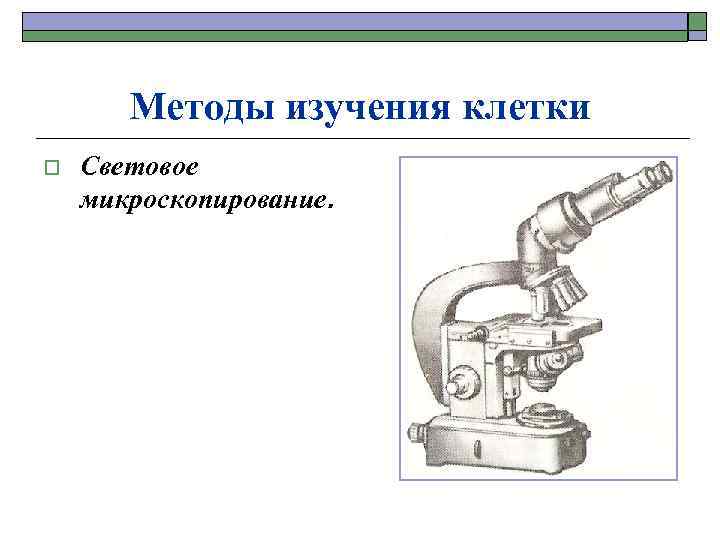 Методы изучения клетки

Световое микроскопирование.